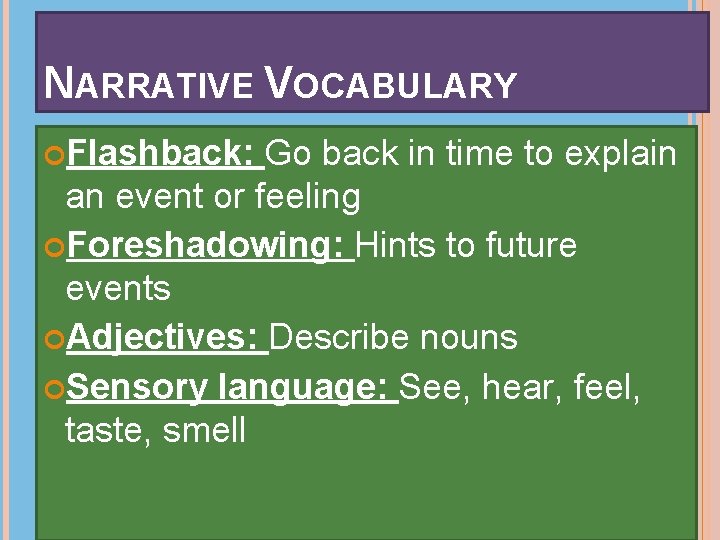 NARRATIVE VOCABULARY

Flashback: Go back in time to explain an event or feeling

Foreshadowing: Hints to future events

Adjectives: Describe nouns

Sensory language: See, hear, feel, taste, smell